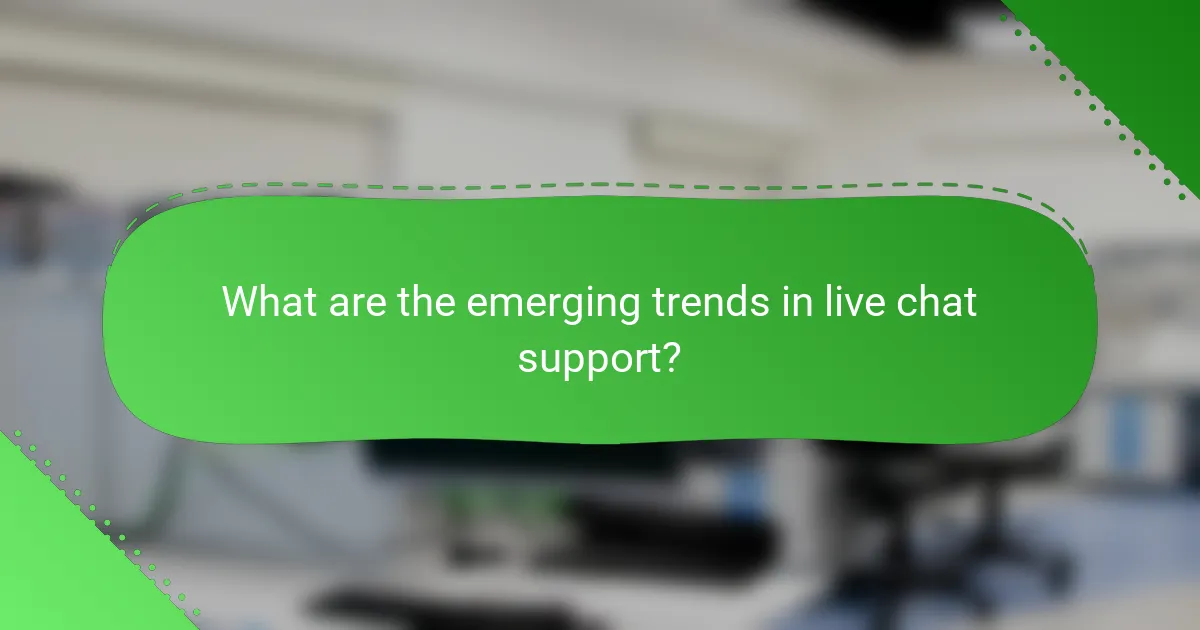 What are the emerging trends in live chat support?